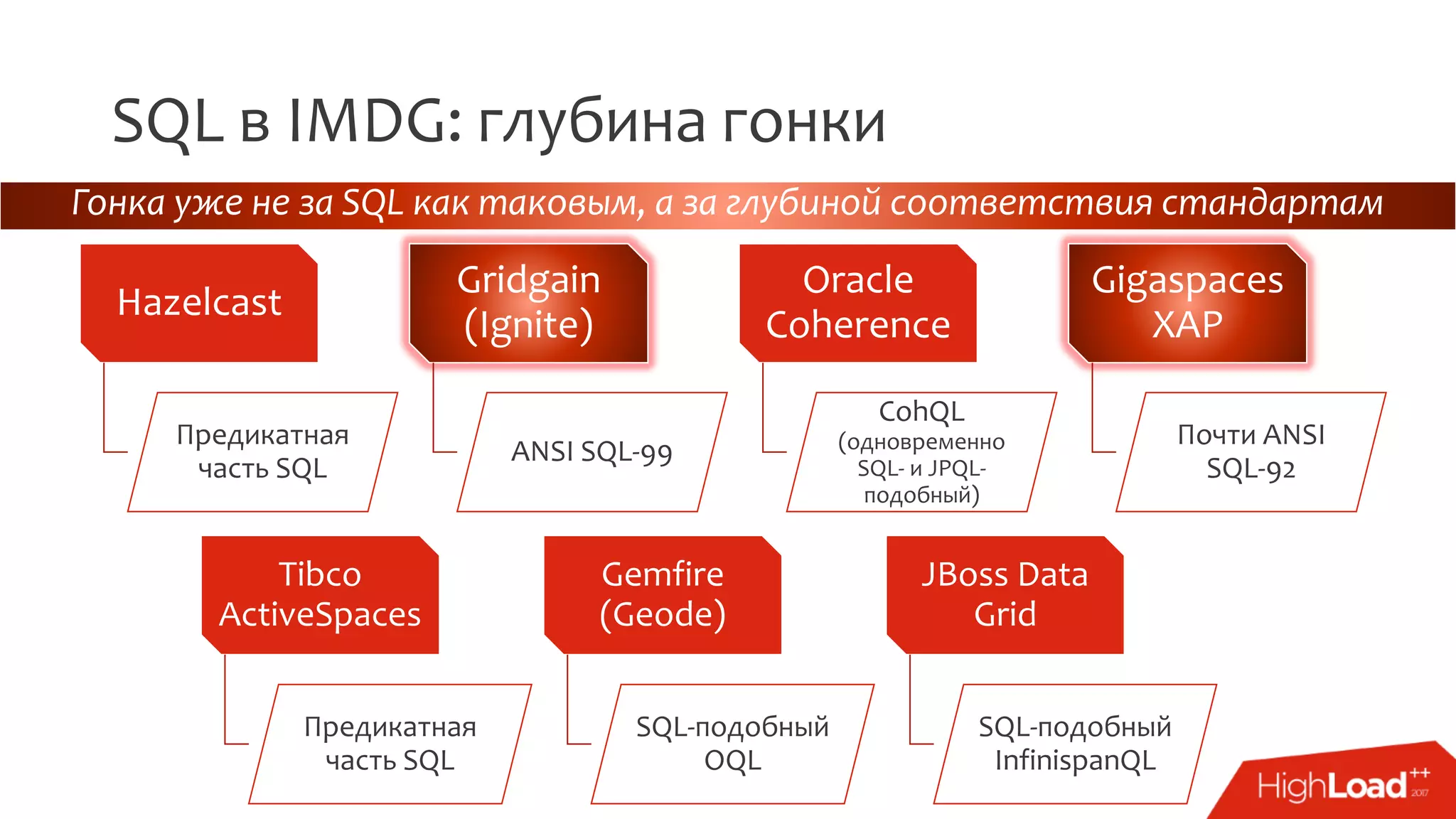 SQL в IMDG: глубина гонки

Гонка уже не за SQL как таковым, а за глубиной соответствия стандартам

Hazelcast

Предикатная часть SQL

Gridgain (Ignite)

ANSI SQL-99

Oracle Coherence

CohQL (одновременно SQL- и JPQL-подобный)

Gigaspaces XAP

Почти ANSI SQL-92

Tibco ActiveSpaces

Предикатная часть SQL

Gemfire (Geode)

SQL-подобный OQL

JBoss Data Grid

SQL-подобный InfinispanQL

HighLoad++ 2017